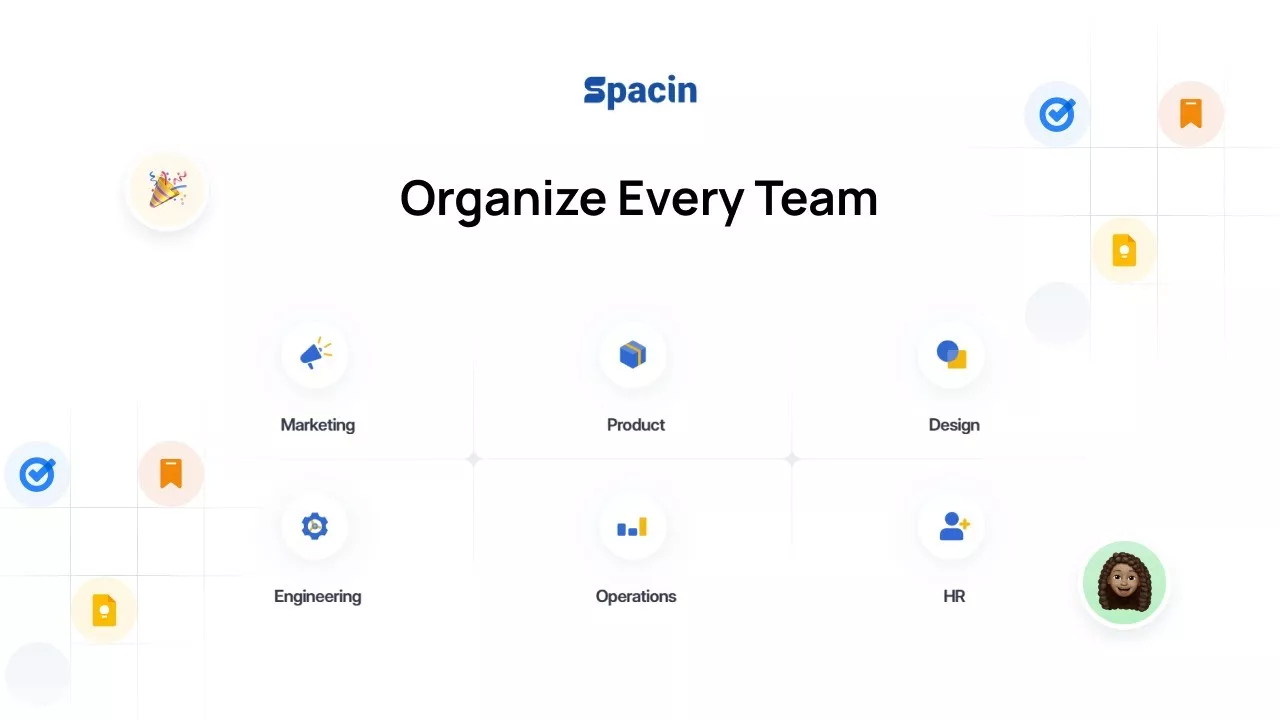 Spacin

Organize Every Team

Marketing

Product

Design

Engineering

Operations

HR